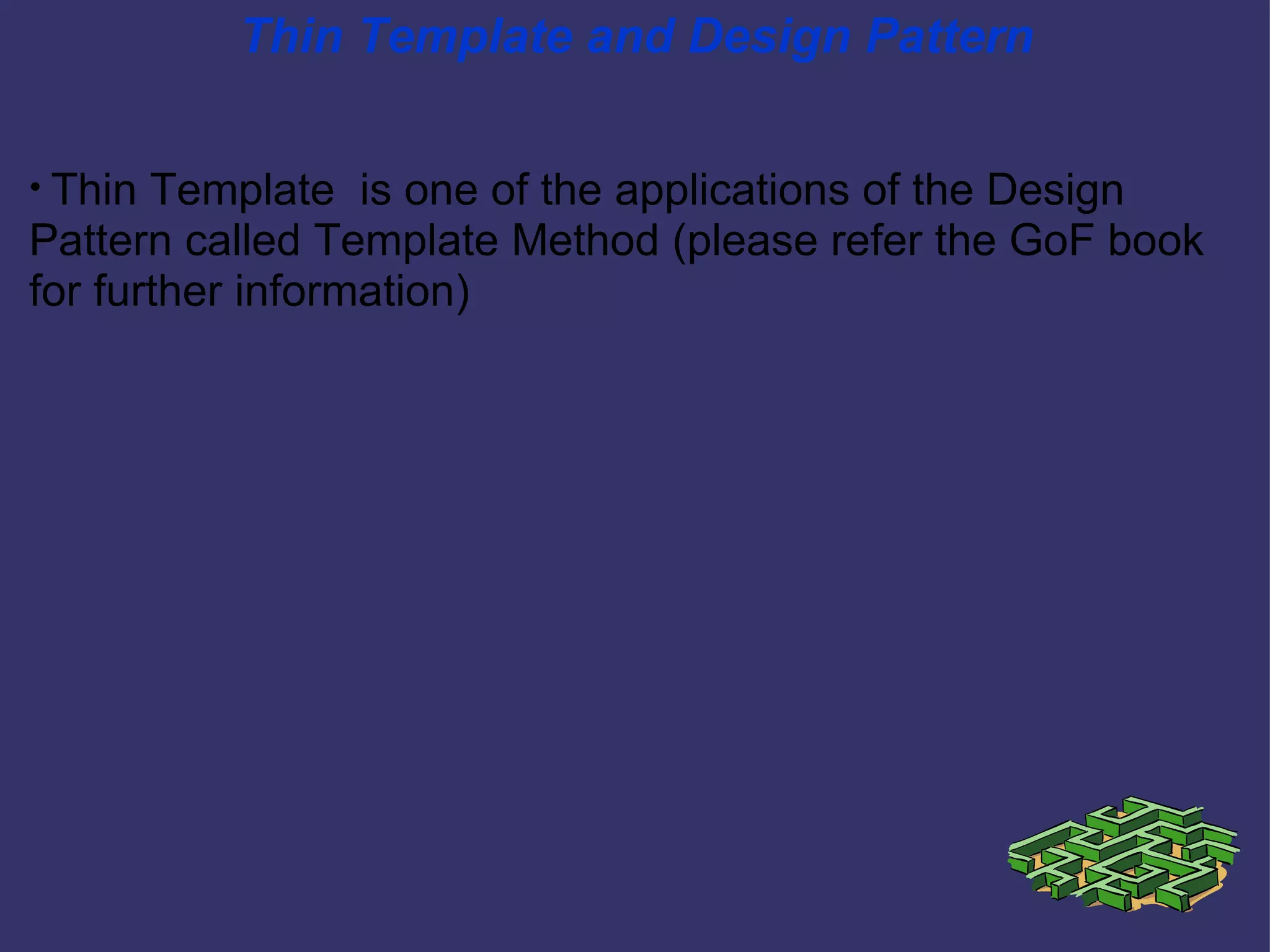 Thin Template and Design Pattern

• Thin Template is one of the applications of the Design Pattern called Template Method (please refer the GoF book for further information)